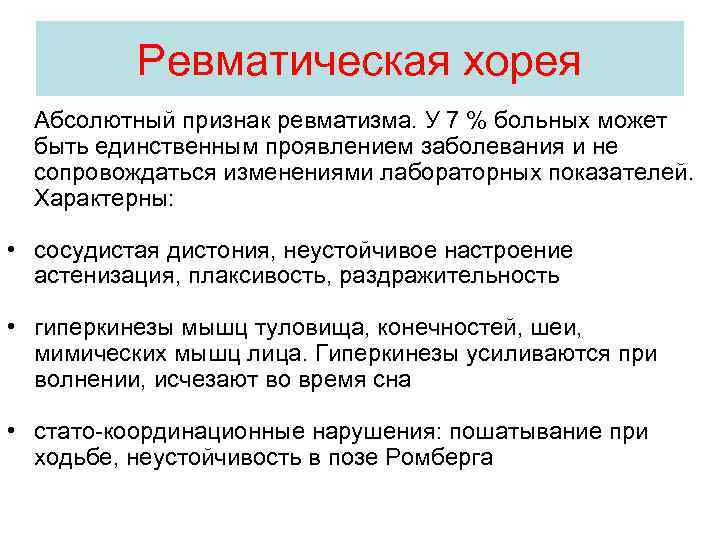 Ревматическая хорея

Абсолютный признак ревматизма. У 7 % больных может быть единственным проявлением заболевания и не сопровождаться изменениями лабораторных показателей. Характерны:

• сосудистая дистония, неустойчивое настроение астенизация, плаксивость, раздражительность

• гиперкинезы мышц туловища, конечностей, шеи, мимических мышц лица. Гиперкинезы усиливаются при волнении, исчезают во время сна

• стато-координационные нарушения: пошатывание при ходьбе, неустойчивость в позе Ромберга